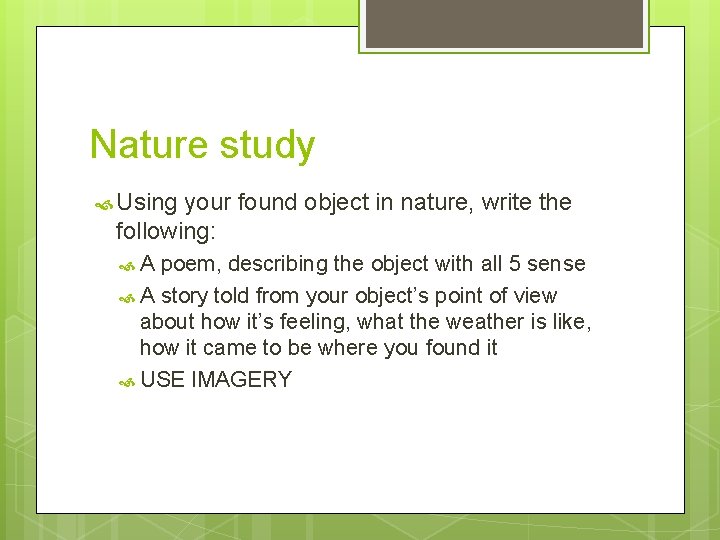 Nature study

Using your found object in nature, write the following:

A poem, describing the object with all 5 sense

A story told from your object’s point of view about how it’s feeling, what the weather is like, how it came to be where you found it

USE IMAGERY